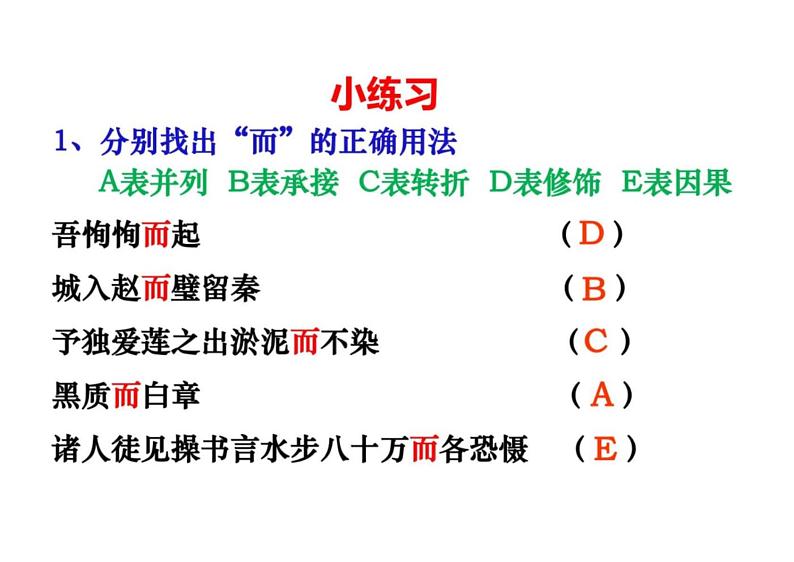 小练习

1、分别找出“而”的正确用法

A表并列 B表承接 C表转折 D表修饰 E表因果

吾恂恂而起 （D）

城入赵而璧留秦 （B）

予独爱莲之出淤泥而不染 （C）

黑质而白章 （A）

诸人徒见操书言水步八十万而各恐慑 （E）